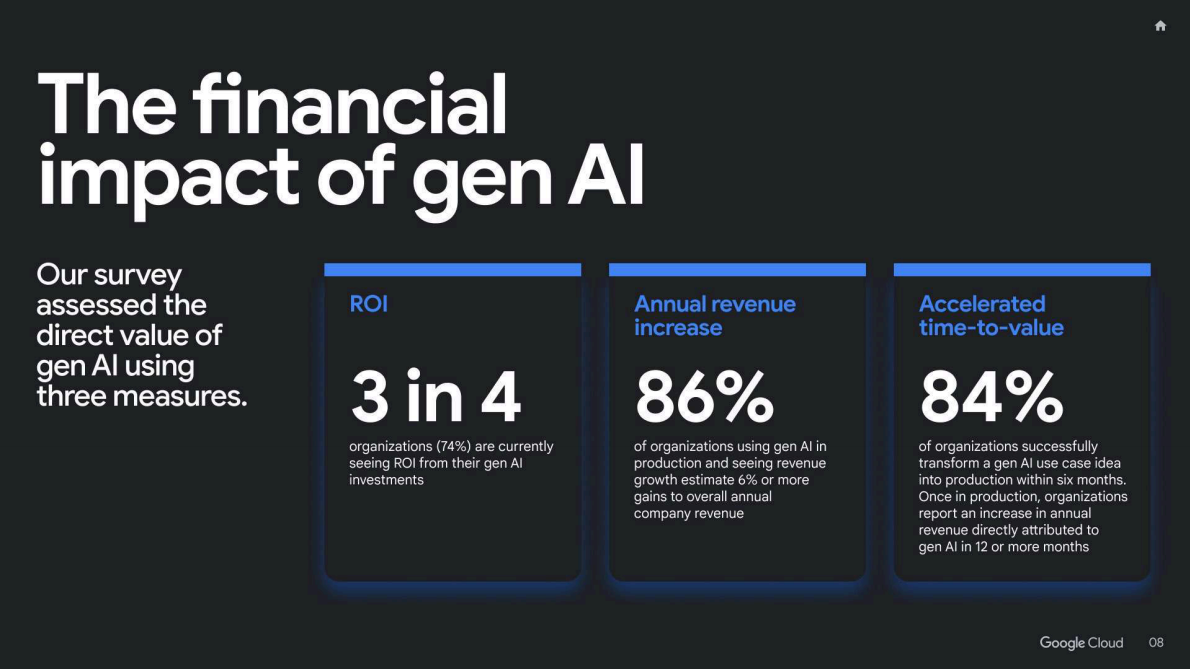 The financial impact of gen AI

Our survey assessed the direct value of gen AI using three measures.

ROI

3 in 4

organizations (74%) are currently seeing ROI from their gen AI investments

Annual revenue increase

86%

of organizations using gen AI in production and seeing revenue growth estimate 6% or more gains to overall annual company revenue

Accelerated time-to-value

84%

of organizations successfully transform a gen AI use case idea into production within six months. Once in production, organizations report an increase in annual revenue directly attributed to gen AI in 12 or more months

Google Cloud 08